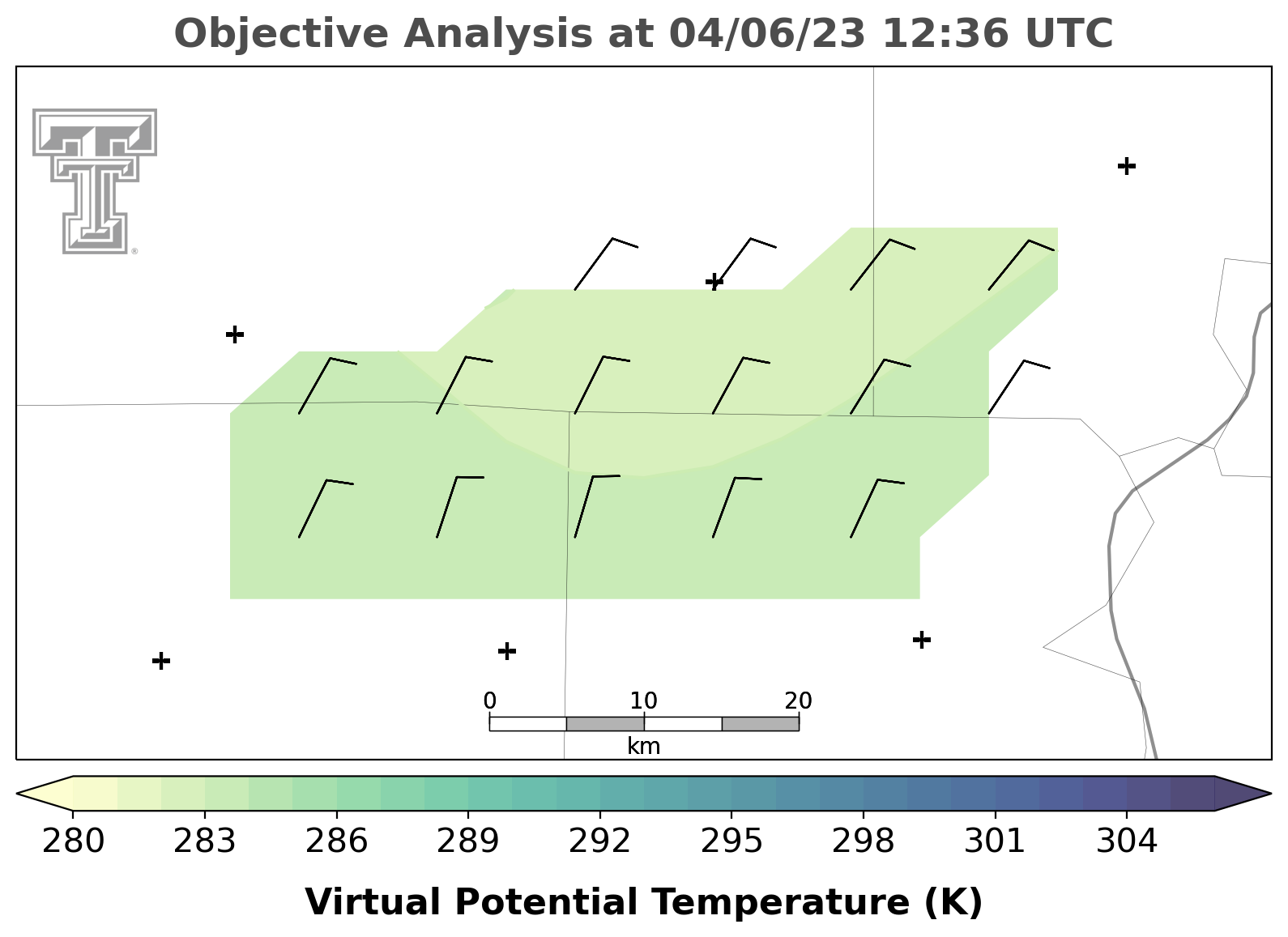 Objective Analysis at 04/06/23 12:36 UTC

0 10 20
km

280 283 286 289 292 295 298 301 304

Virtual Potential Temperature (K)